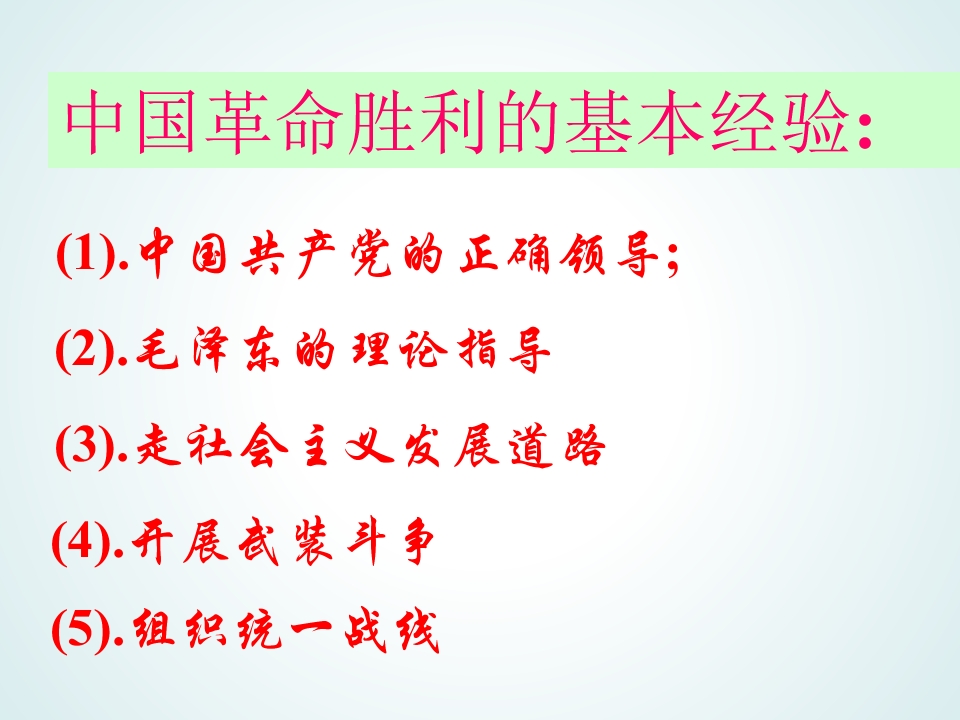 中国革命胜利的基本经验:

(1).中国共产党的正确领导;

(2).毛泽东的理论指导

(3).走社会主义发展道路

(4).开展武装斗争

(5).组织统一战线